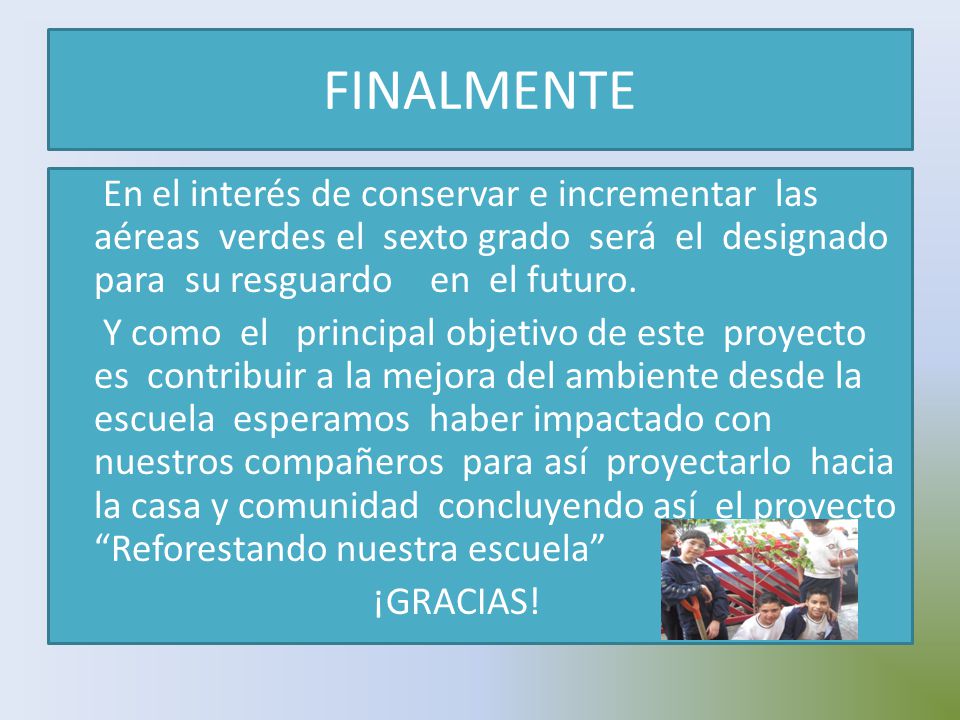 FINALMENTE

En el interés de conservar e incrementar las aéreas verdes el sexto grado será el designado para su resguardo en el futuro.

Y como el principal objetivo de este proyecto es contribuir a la mejora del ambiente desde la escuela esperamos haber impactado con nuestros compañeros para así proyectarlo hacia la casa y comunidad concluyendo así el proyecto "Reforestando nuestra escuela"

¡GRACIAS!